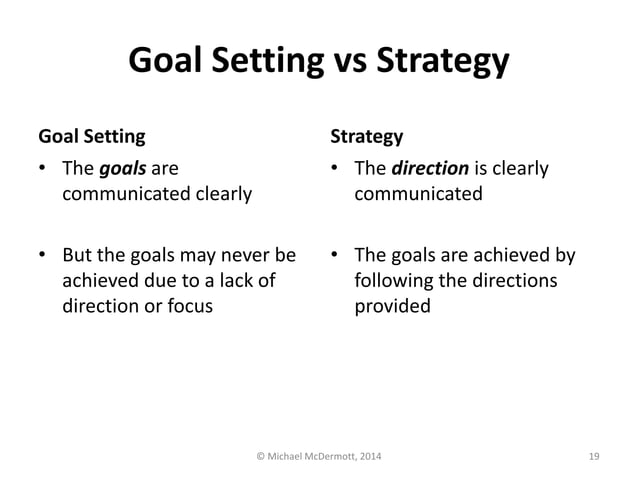 Goal Setting vs Strategy

Goal Setting

• The goals are communicated clearly

• But the goals may never be achieved due to a lack of direction or focus

Strategy

• The direction is clearly communicated

• The goals are achieved by following the directions provided

© Michael McDermott, 2014

19